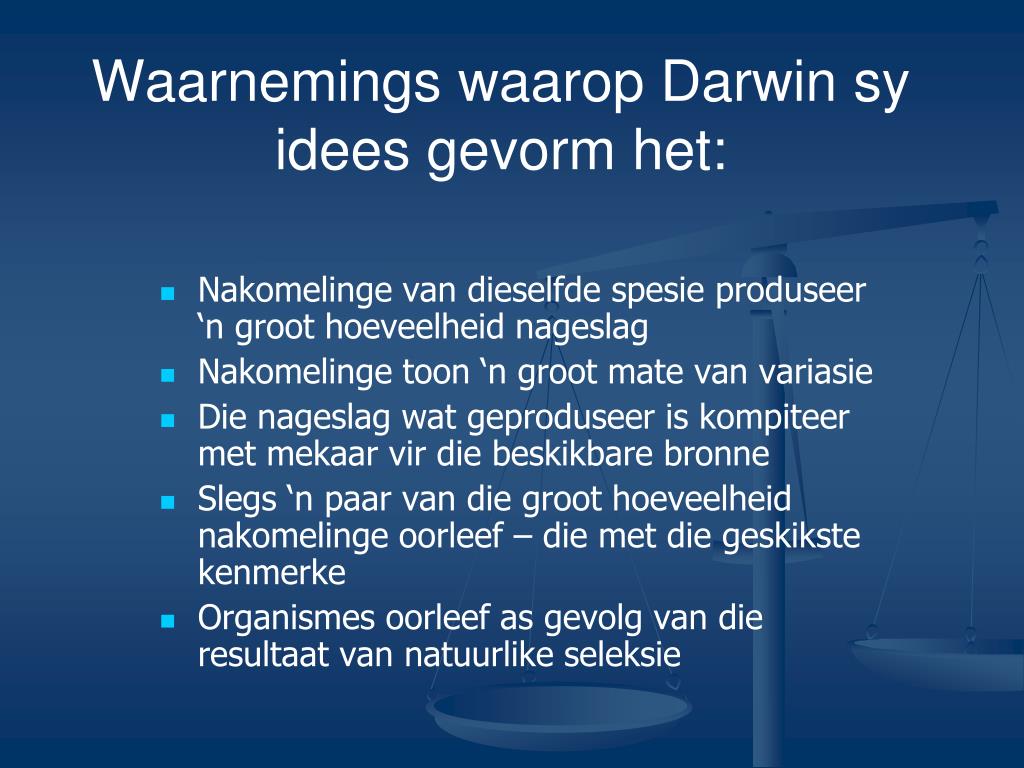 Waarnemings waarop Darwin sy idees gevorm het:

Nakomelinge van dieselfde spesie produseer ‘n groot hoeveelheid nageslag

Nakomelinge toon ‘n groot mate van variasie

Die nageslag wat geproduseer is kompiteer met mekaar vir die beskikbare bronne

Slegs ‘n paar van die groot hoeveelheid nakomelinge oorleef – die met die geskikste kenmerke

Organismes oorleef as gevolg van die resultaat van natuurlike seleksie